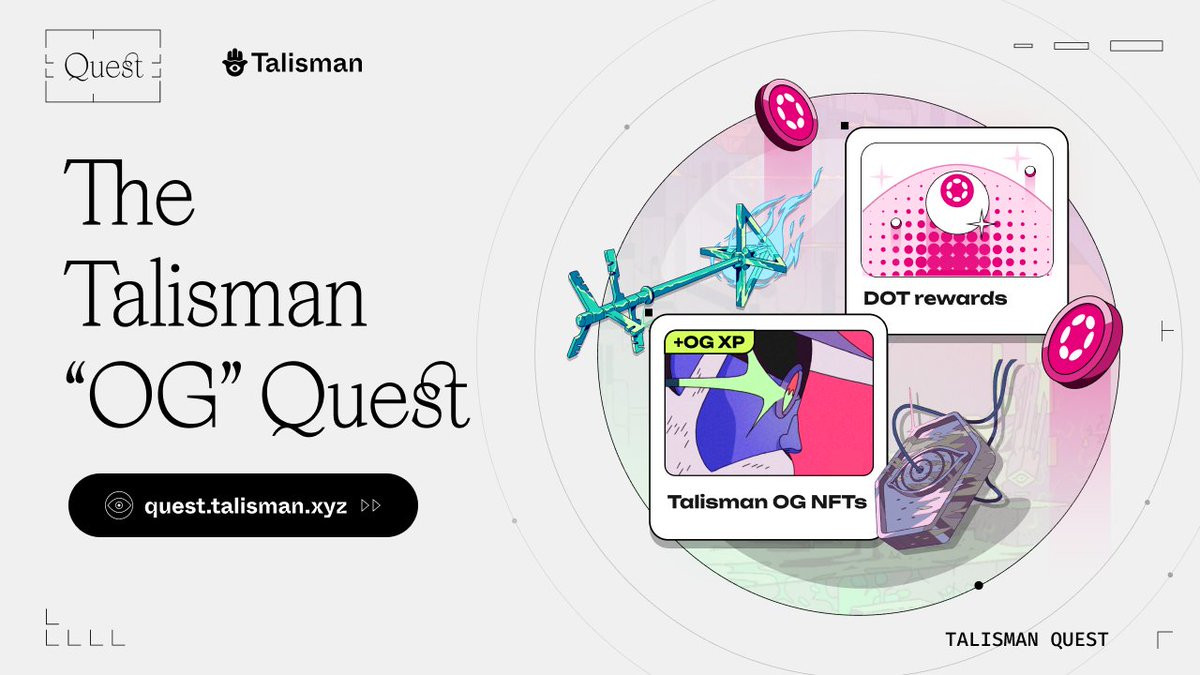 Quest

Talisman

The Talisman "OG" Quest

quest.talisman.xyz

DOT rewards

+OG XP

Talisman OG NFTs

TALISMAN QUEST